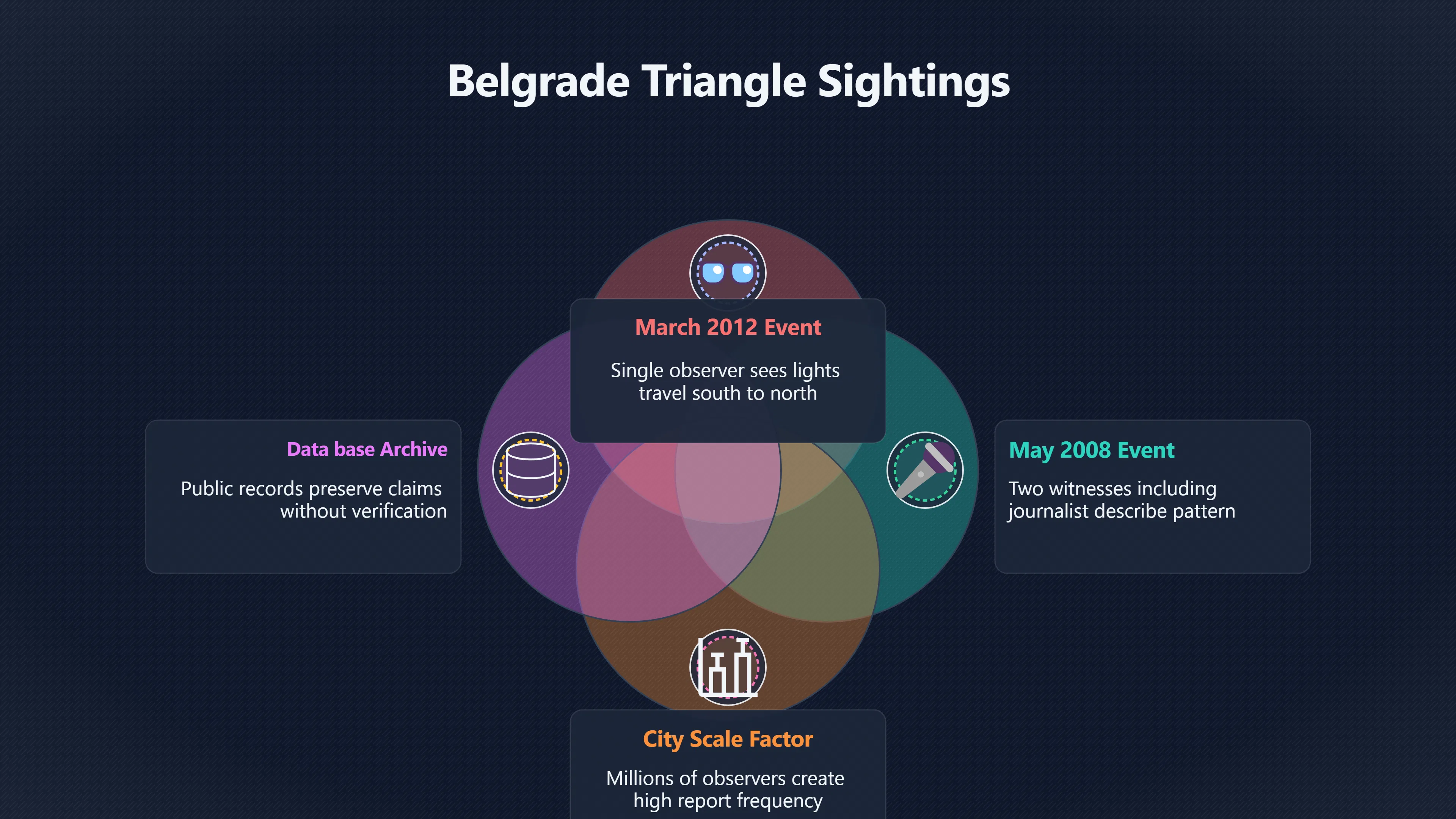 Belgrade Triangle Sightings

March 2012 Event

Single observer sees lights travel south to north

Data base Archive

Public records preserve claims without verification

May 2008 Event

Two witnesses including journalist describe pattern

City Scale Factor

Millions of observers create high report frequency